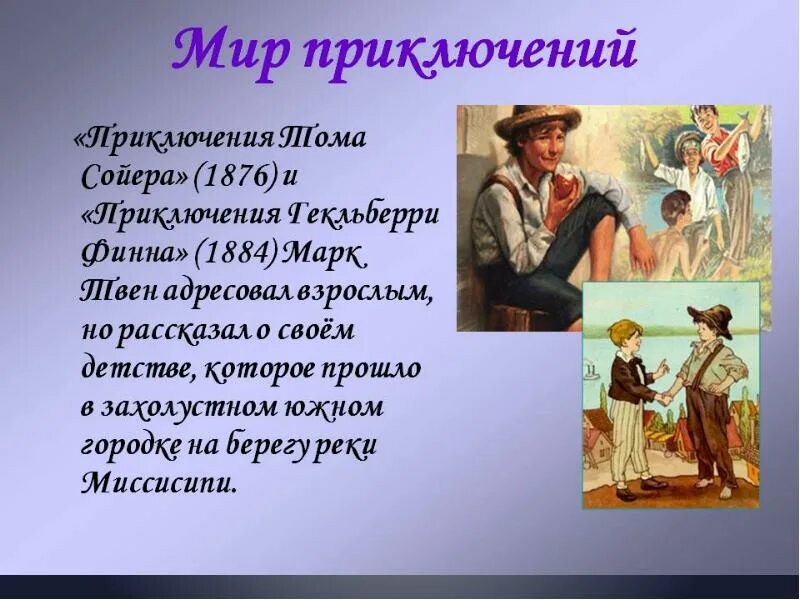 Мир приключений

«Приключения Тома Сойера» (1876) и «Приключения Гекльберри Финна» (1884) Марк Твен адресовал взрослым, но рассказал о своём детстве, которое прошло в захолустном южном городке на берегу реки Миссисипи.